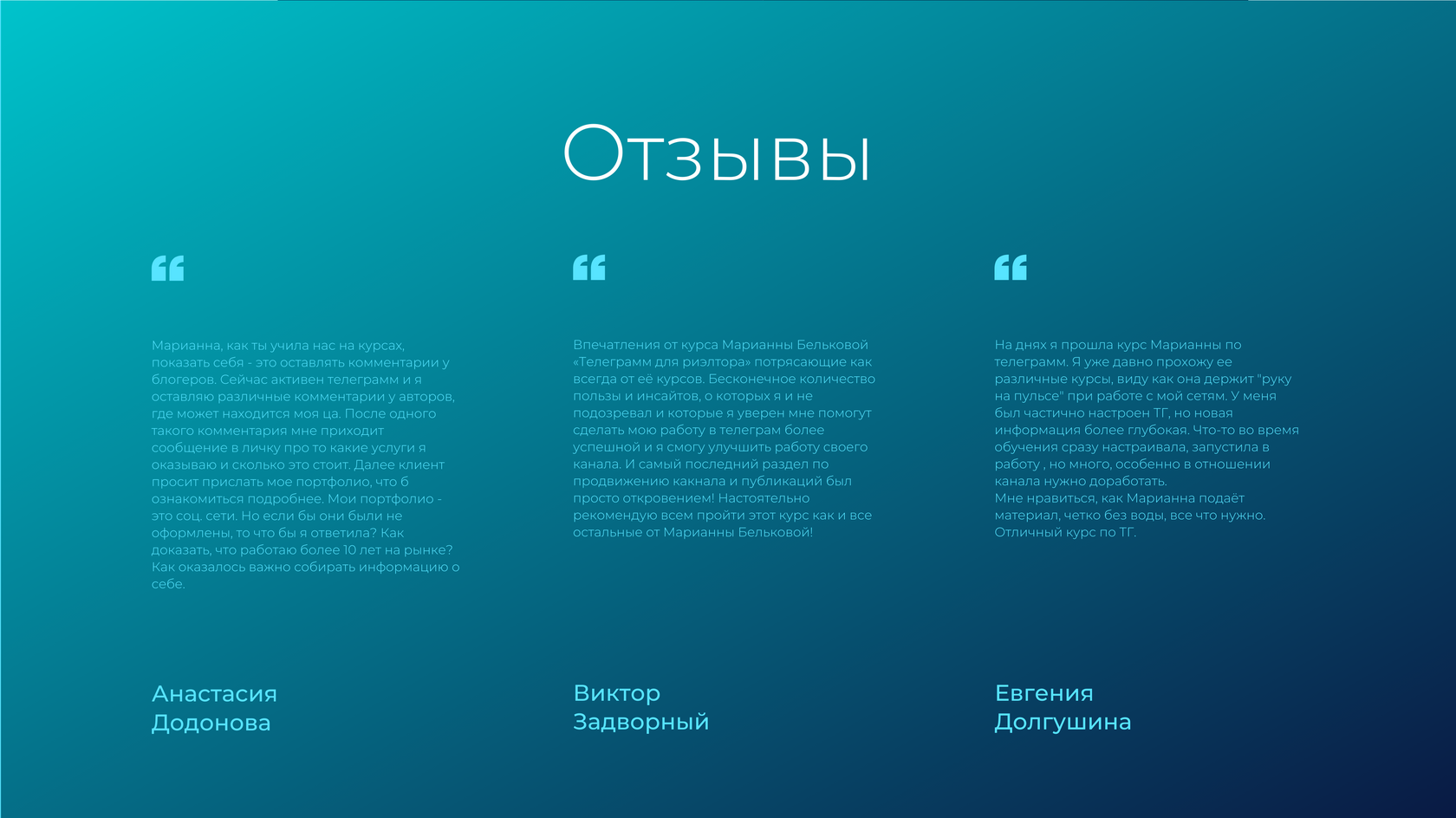 Отзывы

“

Марианна, как ты учила нас на курсах, показать себя - это оставлять комментарии у блогеров. Сейчас активен телеграмм и я оставляю различные комментарии у авторов, где может находится моя ца. После одного такого комментария мне приходит сообщение в личку про то какие услуги я оказываю и сколько это стоит. Далее клиент просит прислать мое портфолио, что б ознакомиться подробнее. Мои портфолио - это соц. сети. Но если бы они были не оформлены, то что бы я ответила? Как доказать, что работаю более 10 лет на рынке? Как оказалось важно собирать информацию о себе.

Анастасия Додонова

“

Впечатления от курса Марианны Бельковой «Телеграмм для риэлтора» потрясающие как всегда от её курсов. Бесконечное количество пользы и инсайтов, о которых я и не подозревал и которые я уверен мне помогут сделать мою работу в телеграм более успешной и я смогу улучшить работу своего канала. И самый последний раздел по продвижению какнала и публикаций был просто откровением! Настоятельно рекомендую всем пройти этот курс как и все остальные от Марианны Бельковой!

Виктор Задворный

“

На днях я прошла курс Марианны по телеграмм. Я уже давно прохожу ее различные курсы, виду как она держит "руку на пульсе" при работе с мой сетям. У меня был частично настроен ТГ, но новая информация более глубокая. Что-то во время обучения сразу настраивала, запустила в работу , но много, особенно в отношении канала нужно доработать.
Мне нравиться, как Марианна подаёт материал, четко без воды, все что нужно. Отличный курс по ТГ.

Евгения Долгушина